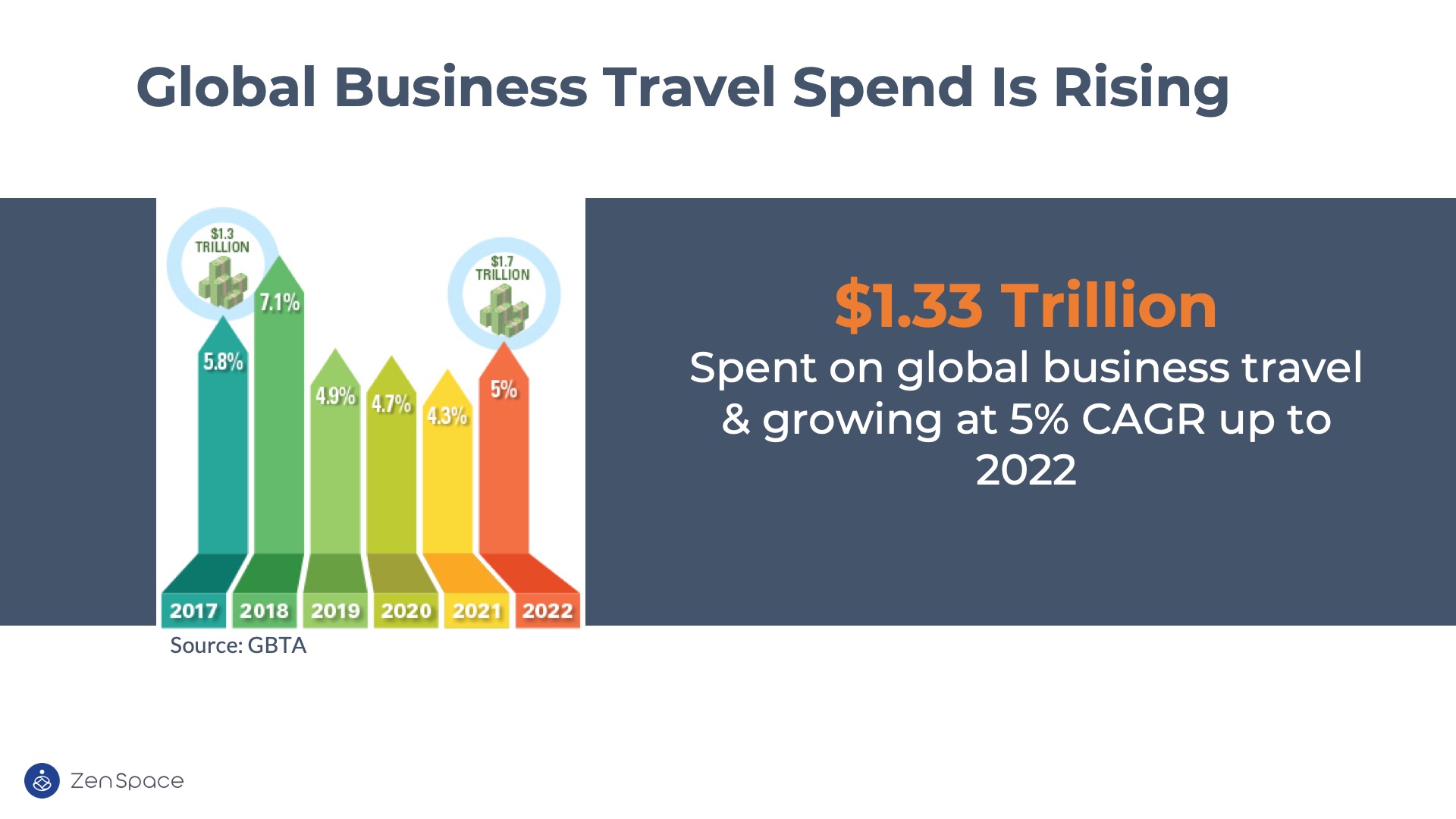 Global Business Travel Spend Is Rising

$1.3 TRILLION

$1.7 TRILLION

5.8%
7.1%
4.9%
4.7%
4.3%
5%

2017
2018
2019
2020
2021
2022

Source: GBTA

$1.33 Trillion

Spent on global business travel & growing at 5% CAGR up to 2022

ZenSpace